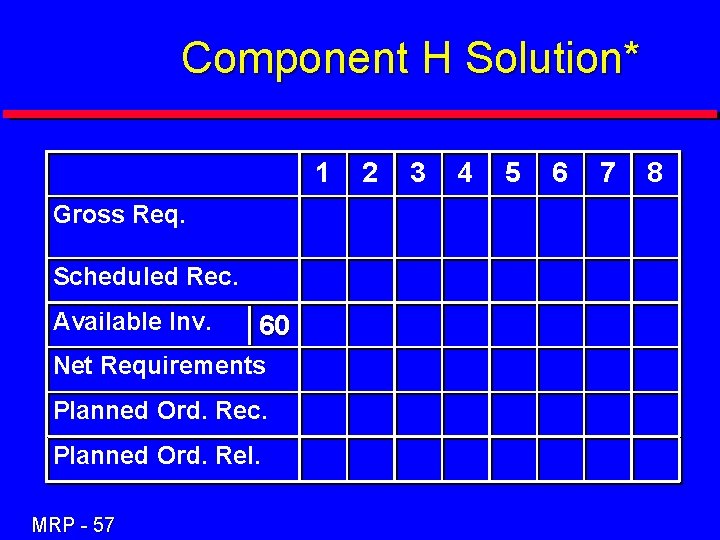 Component H Solution*

| | 1 | 2 | 3 | 4 | 5 | 6 | 7 | 8 |
|---|---|---|---|---|---|---|---|---|
| Gross Req. | | | | | | | | |
| Scheduled Rec. | | | | | | | | |
| Available Inv. 60 | | | | | | | | |
| Net Requirements | | | | | | | | |
| Planned Ord. Rec. | | | | | | | | |
| Planned Ord. Rel. | | | | | | | | |

MRP - 57